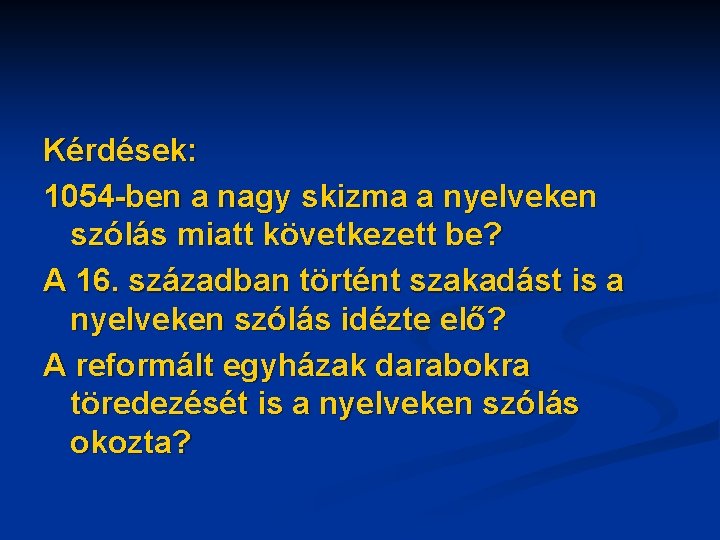 Kérdések:

1054-ben a nagy skizma a nyelveken szólás miatt következett be?

A 16. században történt szakadást is a nyelveken szólás idézte elő?

A reformált egyházak darabokra töredezését is a nyelveken szólás okozta?